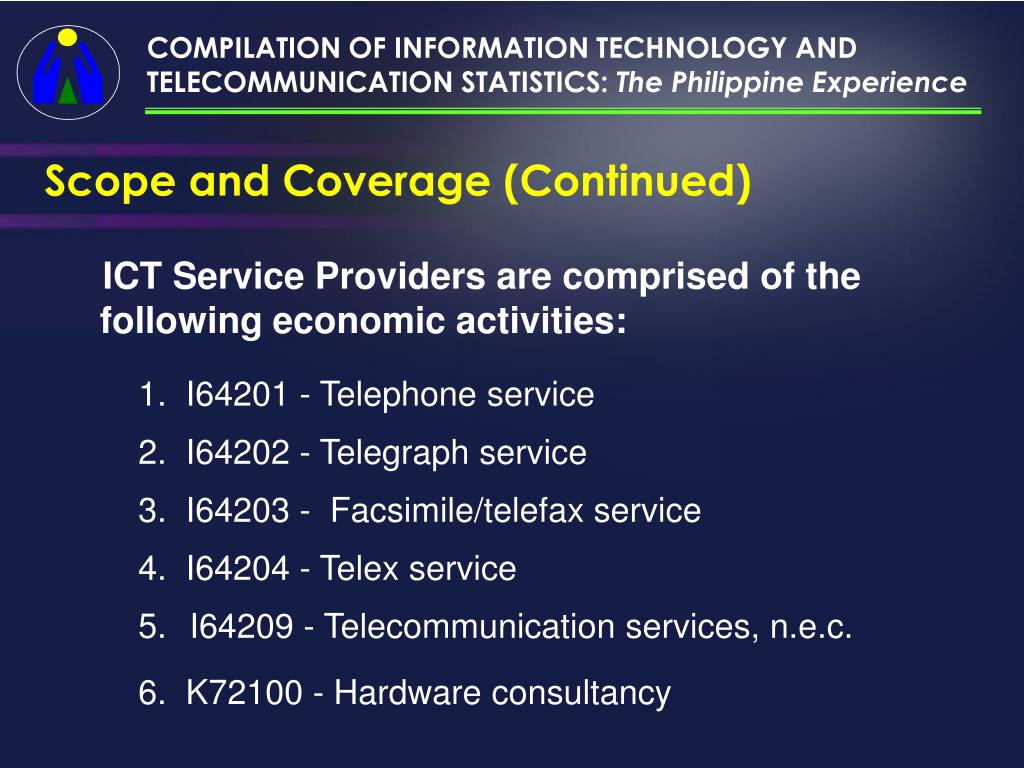 COMPILATION OF INFORMATION TECHNOLOGY AND TELECOMMUNICATION STATISTICS: The Philippine Experience

Scope and Coverage (Continued)

ICT Service Providers are comprised of the following economic activities:

1. I64201 - Telephone service
2. I64202 - Telegraph service
3. I64203 - Facsimile/telefax service
4. I64204 - Telex service
5. I64209 - Telecommunication services, n.e.c.
6. K72100 - Hardware consultancy